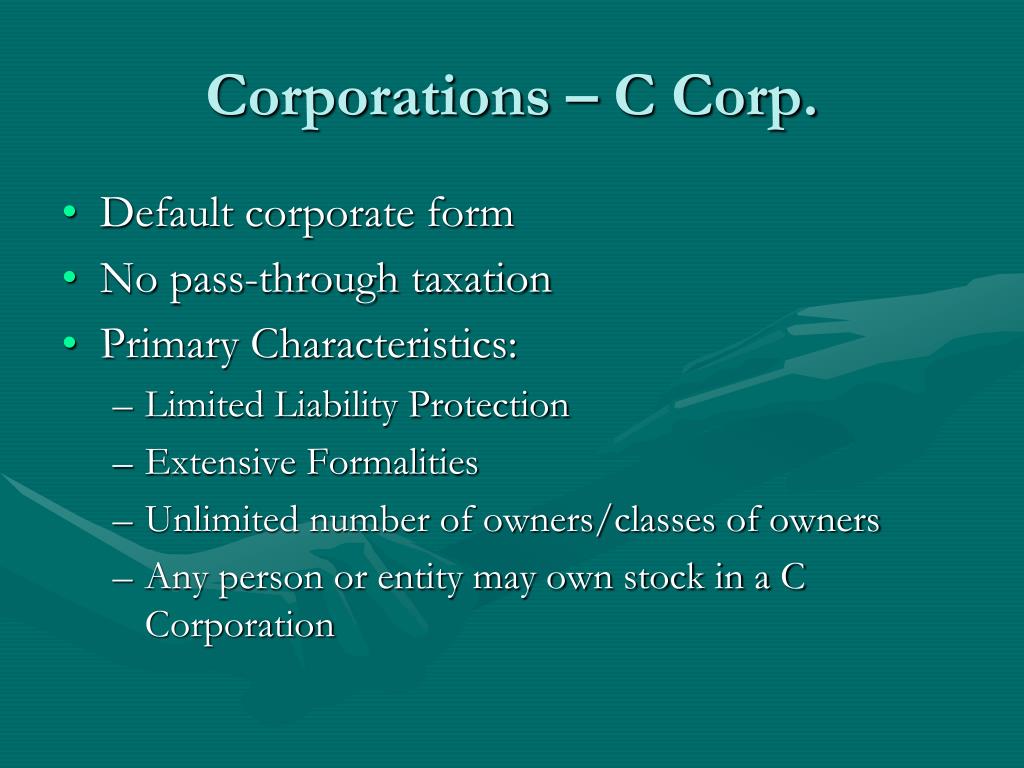 Corporations – C Corp.

• Default corporate form
• No pass-through taxation
• Primary Characteristics:
– Limited Liability Protection
– Extensive Formalities
– Unlimited number of owners/classes of owners
– Any person or entity may own stock in a C Corporation